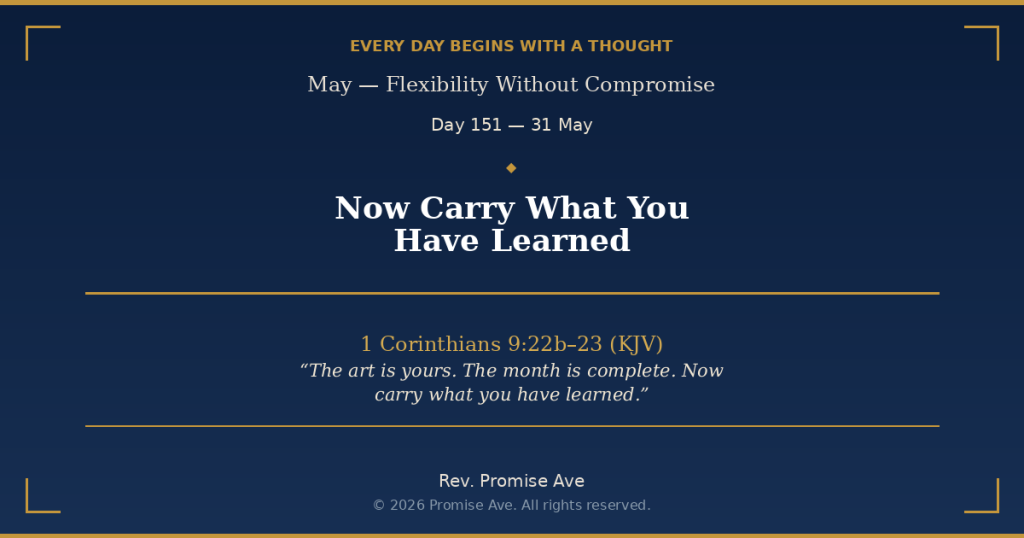 EVERY DAY BEGINS WITH A THOUGHT

May — Flexibility Without Compromise

Day 151 — 31 May

Now Carry What You Have Learned

1 Corinthians 9:22b–23 (KJV)

“The art is yours. The month is complete. Now carry what you have learned.”

Rev. Promise Ave

© 2026 Promise Ave. All rights reserved.